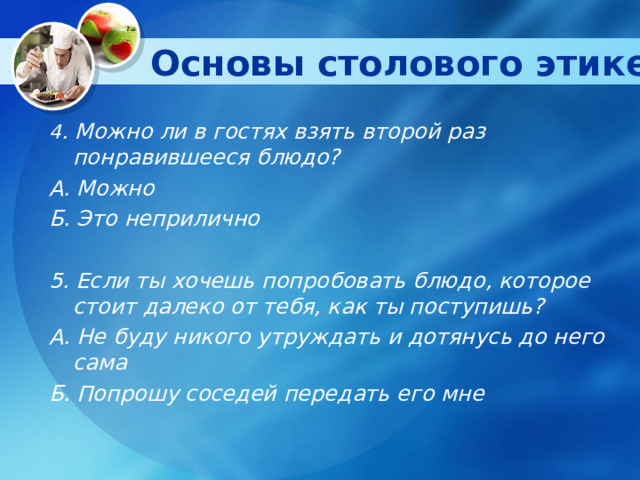 Основы столового этике

4. Можно ли в гостях взять второй раз понравившееся блюдо?

А. Можно

Б. Это неприлично

5. Если ты хочешь попробовать блюдо, которое стоит далеко от тебя, как ты поступишь?

А. Не буду никого утруждать и дотянусь до него сама

Б. Попрошу соседей передать его мне